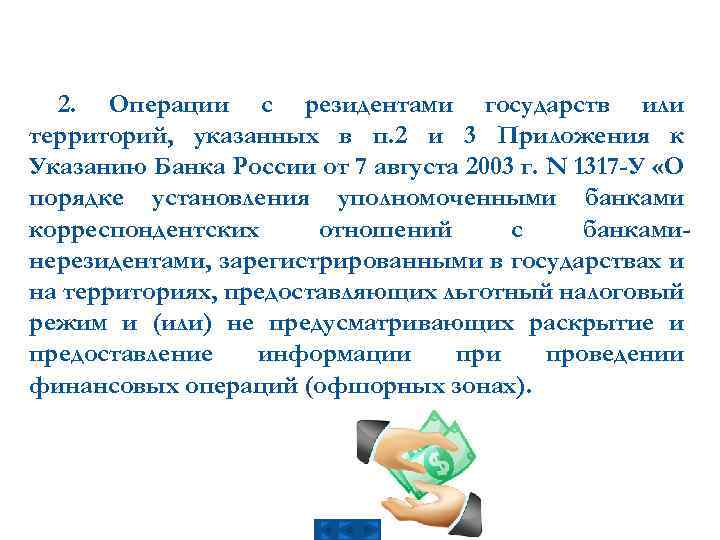 2. Операции с резидентами государств или территорий, указанных в п.2 и 3 Приложения к Указанию Банка России от 7 августа 2003 г. N 1317-У «О порядке установления уполномоченными банками корреспондентских отношений с банками-нерезидентами, зарегистрированными в государствах и на территориях, предоставляющих льготный налоговый режим и (или) не предусматривающих раскрытие и предоставление информации при проведении финансовых операций (офшорных зонах).